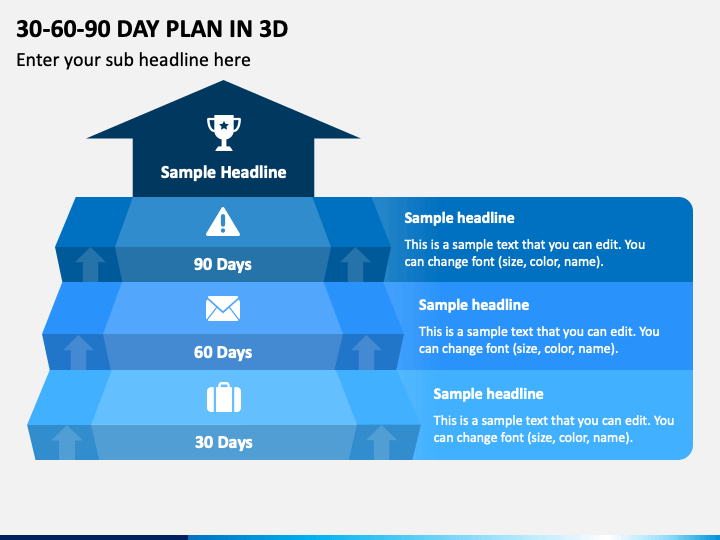 30-60-90 DAY PLAN IN 3D

Enter your sub headline here

Sample Headline

90 Days

Sample headline

This is a sample text that you can edit. You can change font (size, color, name).

60 Days

Sample headline

This is a sample text that you can edit. You can change font (size, color, name).

30 Days

Sample headline

This is a sample text that you can edit. You can change font (size, color, name).